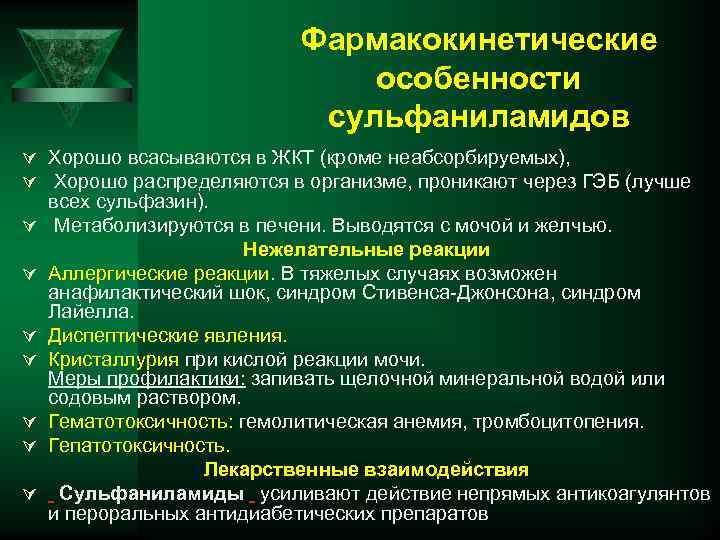 Фармакокинетические особенности сульфаниламидов

Хорошо всасываются в ЖКТ (кроме неабсорбируемых),

Хорошо распределяются в организме, проникают через ГЭБ (лучше всех сульфазин).

Метаболизируются в печени. Выводятся с мочой и желчью.

Нежелательные реакции

Аллергические реакции. В тяжелых случаях возможен анафилактический шок, синдром Стивенса-Джонсона, синдром Лайелла.

Диспептические явления.

Кристаллурия при кислой реакции мочи. Меры профилактики: запивать щелочной минеральной водой или содовым раствором.

Гематотоксичность: гемолитическая анемия, тромбоцитопения.

Гепатотоксичность.

Лекарственные взаимодействия

Сульфаниламиды усиливают действие непрямых антикоагулянтов и пероральных антидиабетических препаратов